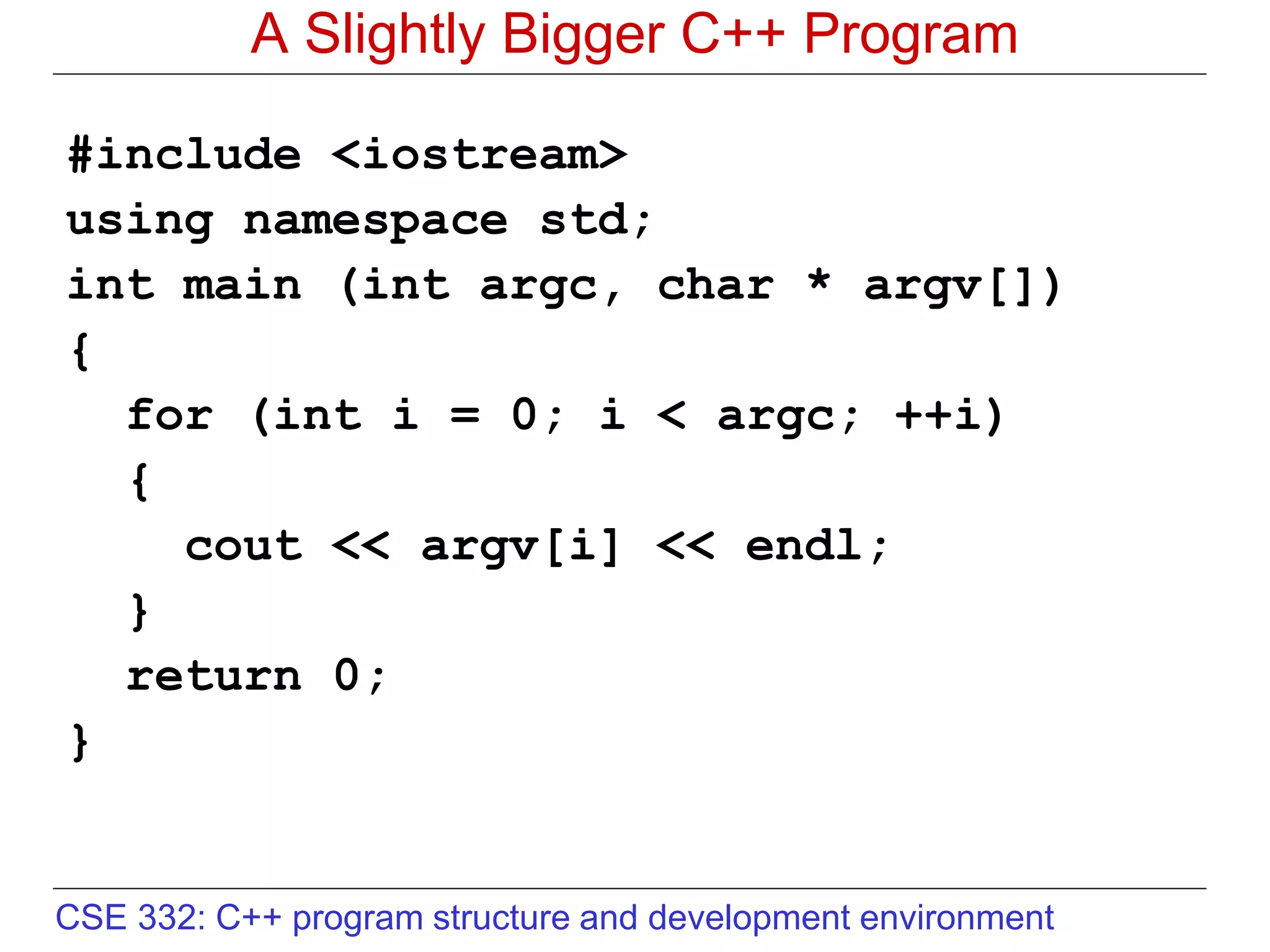 A Slightly Bigger C++ Program

#include <iostream>
using namespace std;
int main (int argc, char * argv[])
{
  for (int i = 0; i < argc; ++i)
  {
    cout << argv[i] << endl;
  }
  return 0;
}

CSE 332: C++ program structure and development environment